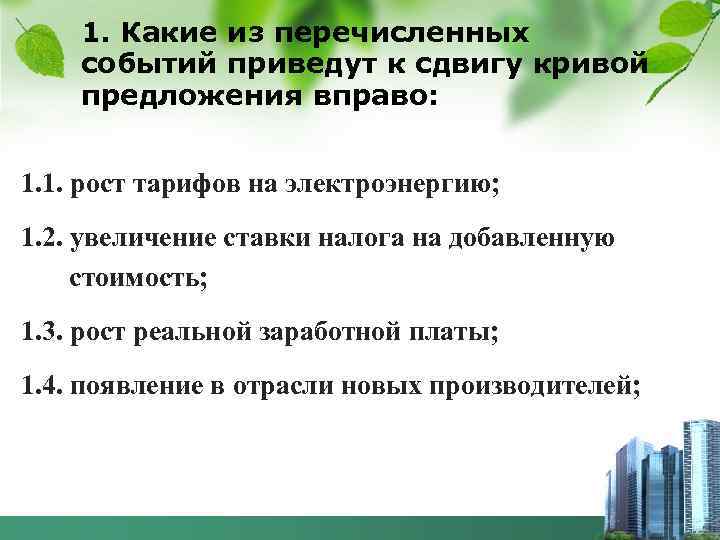 1. Какие из перечисленных событий приведут к сдвигу кривой предложения вправо:

1.1. рост тарифов на электроэнергию;

1.2. увеличение ставки налога на добавленную стоимость;

1.3. рост реальной заработной платы;

1.4. появление в отрасли новых производителей;